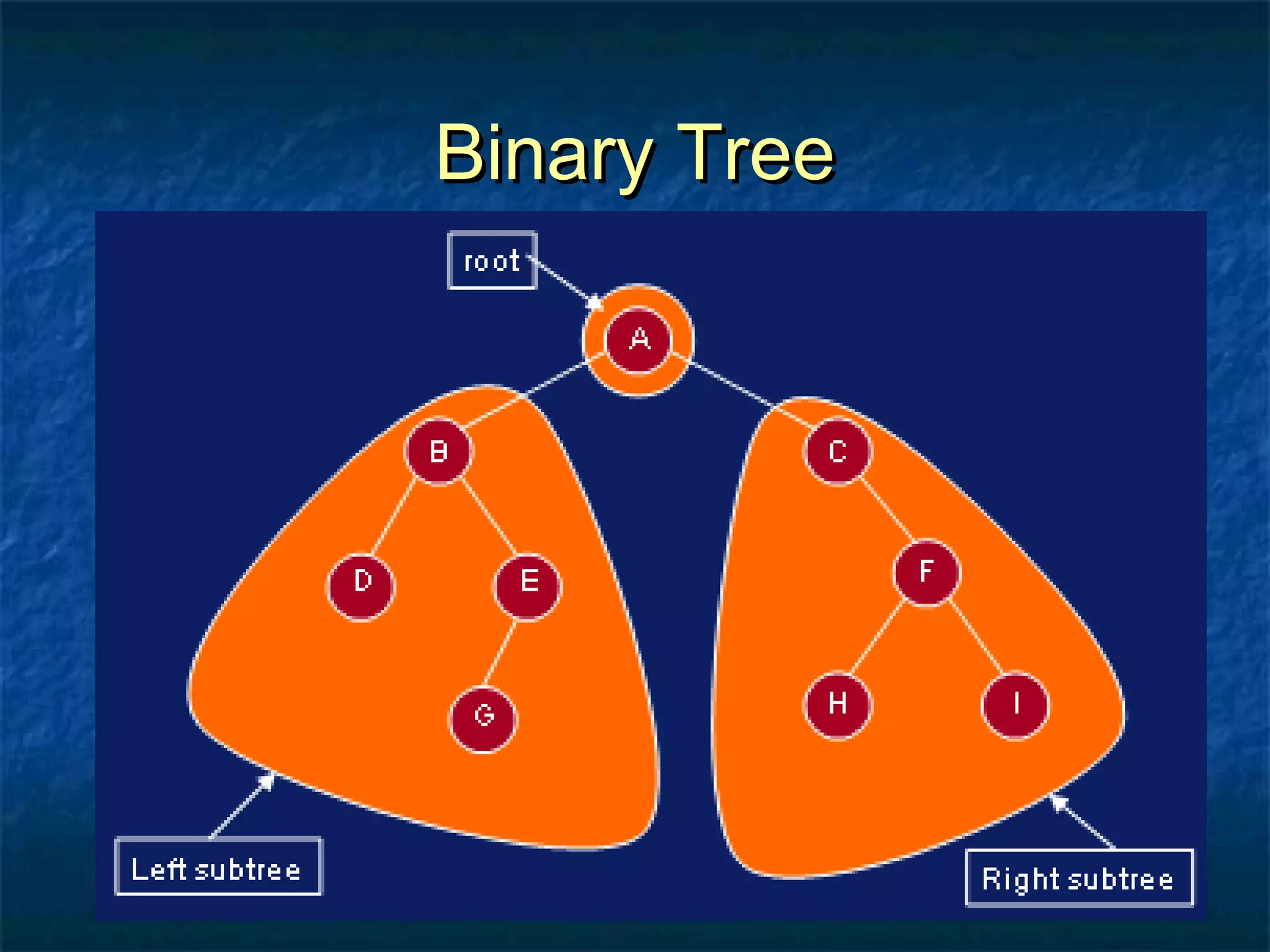 Binary Tree

root

A

B

C

D

E

F

G

H

I

Left subtree

Right subtree